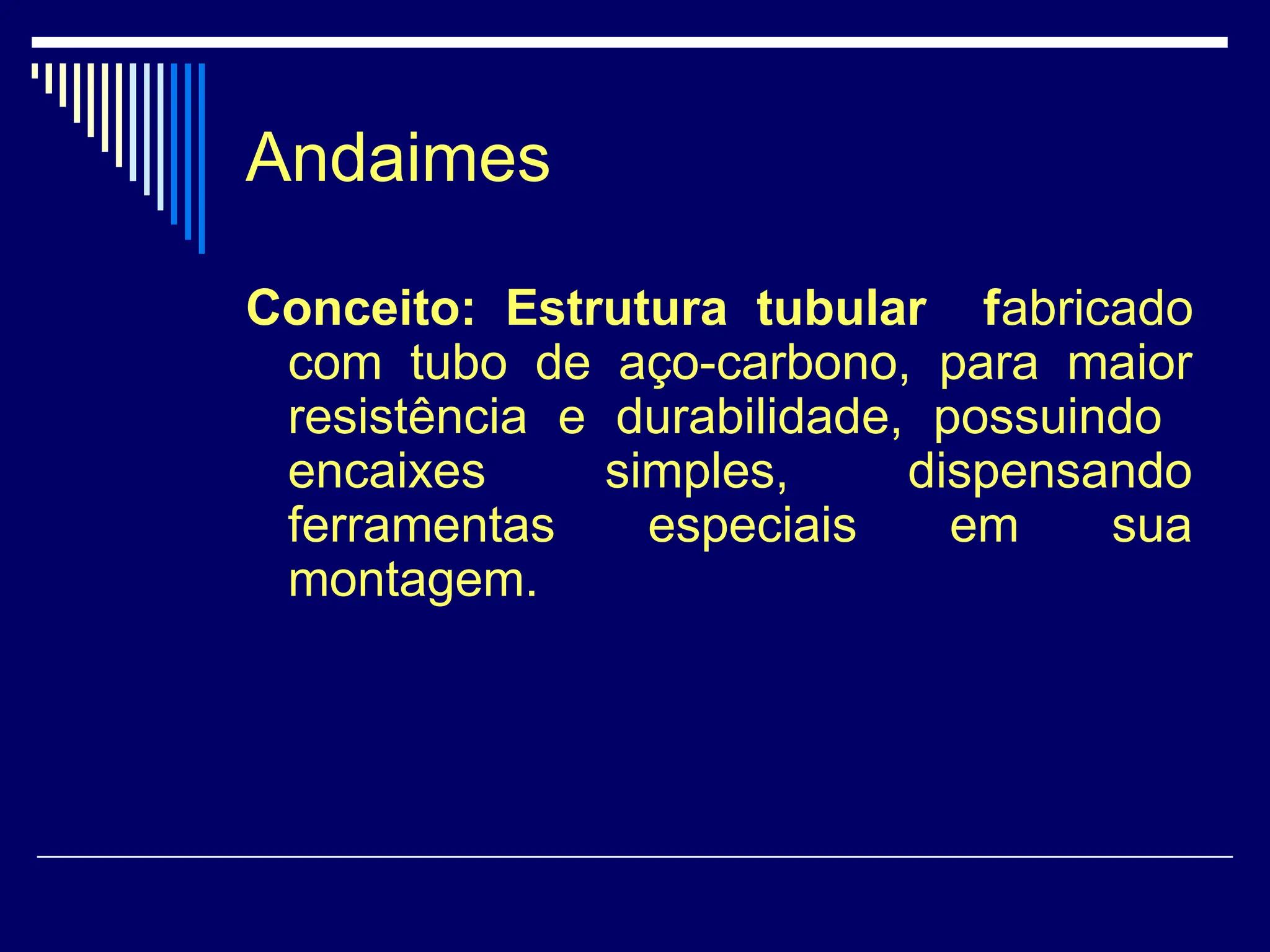 Andaimes

Conceito: Estrutura tubular fabricado com tubo de aço-carbono, para maior resistência e durabilidade, possuindo encaixes simples, dispensando ferramentas especiais em sua montagem.